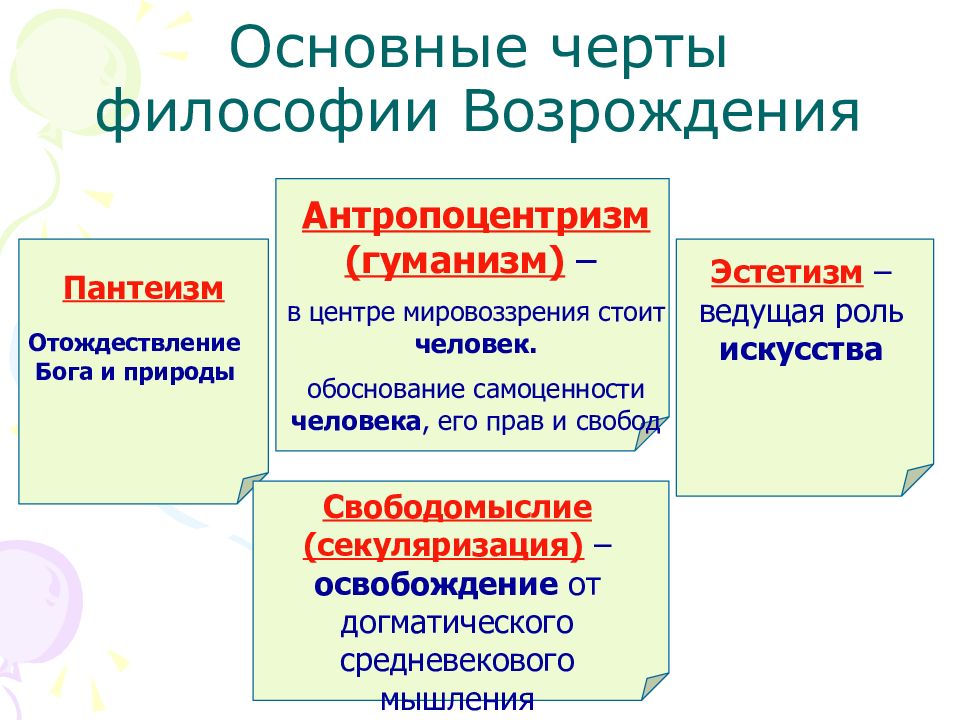 Основные черты философии Возрождения

Пантеизм

Отождествление Бога и природы

Антропоцентризм (гуманизм) –

в центре мировоззрения стоит человек.

обоснование самоценности человека, его прав и свобод

Эстетизм – ведущая роль искусства

Свободомыслие (секуляризация) – освобождение от догматического средневекового мышления